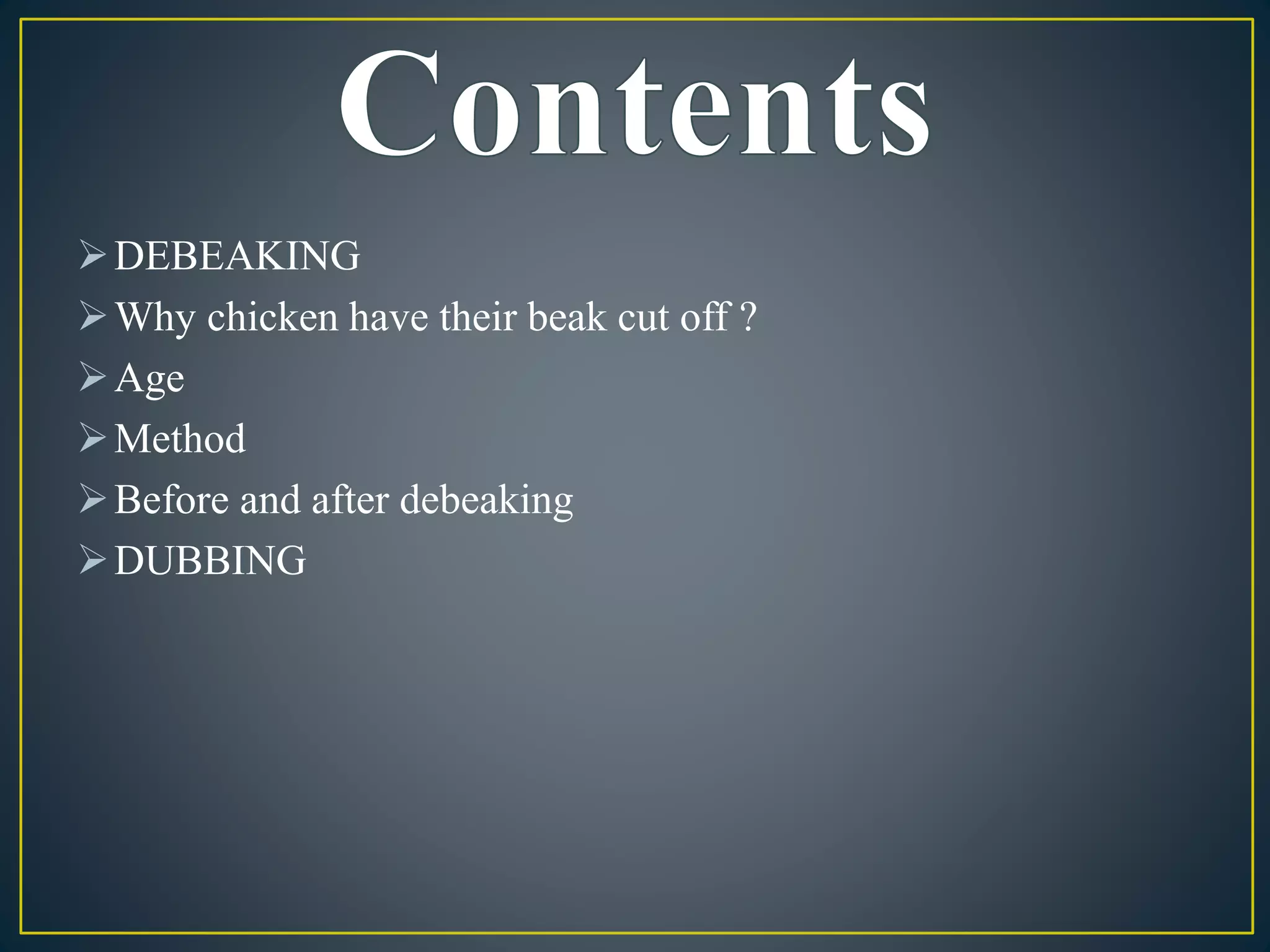 Contents

➢ DEBEAKING
➢ Why chicken have their beak cut off ?
➢ Age
➢ Method
➢ Before and after debeaking
➢ DUBBING